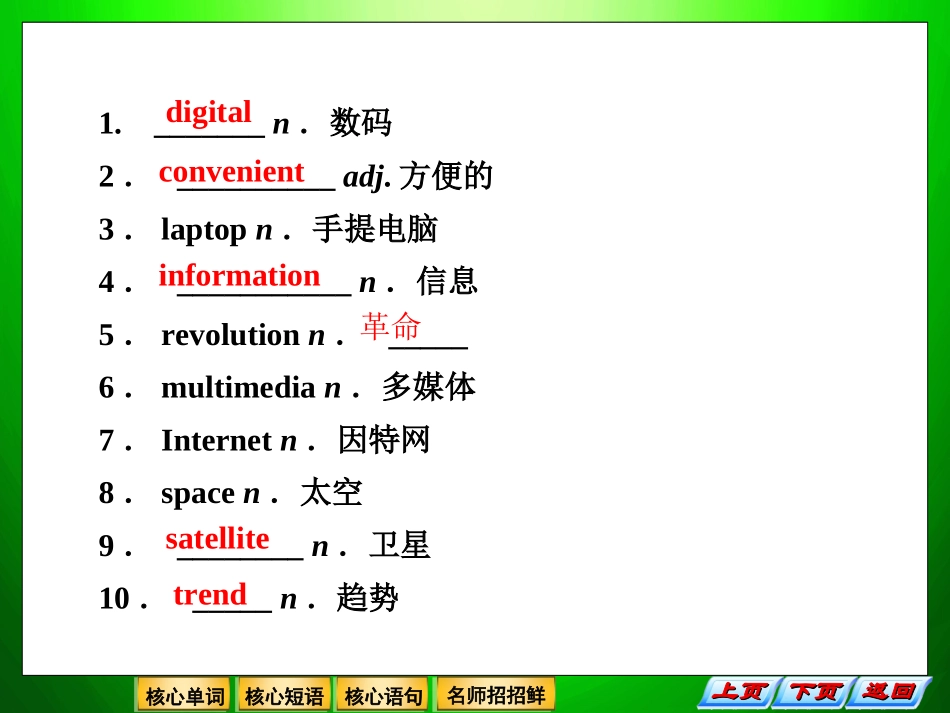 1. digital n． 数码

2． convenient adj. 方便的

3． laptop n． 手提电脑

4． information n． 信息

5． revolution n． 革命

6． multimedia n． 多媒体

7． Internet n． 因特网

8． space n． 太空

9． satellite n． 卫星

10． trend n． 趋势

核心单词 核心短语 核心语句 名师招招鲜

上页 下页 返回